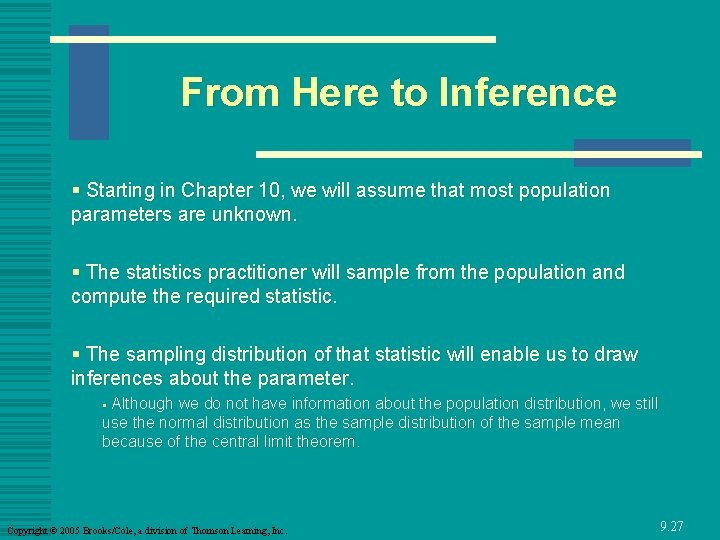 From Here to Inference

▪ Starting in Chapter 10, we will assume that most population parameters are unknown.

▪ The statistics practitioner will sample from the population and compute the required statistic.

▪ The sampling distribution of that statistic will enable us to draw inferences about the parameter.

▪ Although we do not have information about the population distribution, we still use the normal distribution as the sample distribution of the sample mean because of the central limit theorem.

Copyright © 2005 Brooks/Cole, a division of Thomson Learning, Inc.

9.27